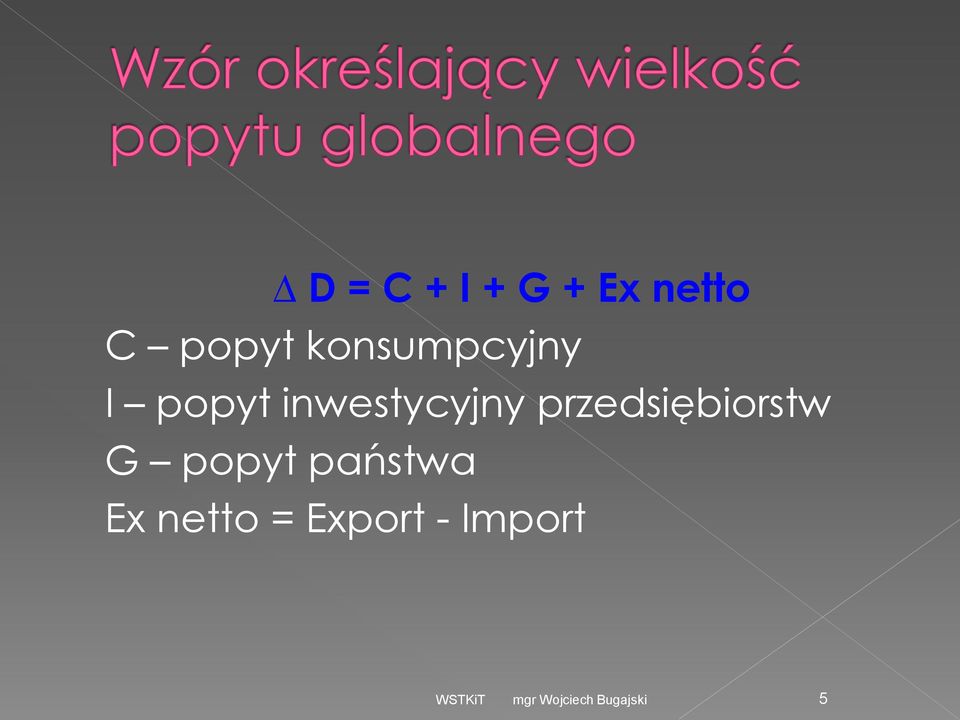 Wzór określający wielkość popytu globalnego

$\Delta$ D = C + I + G + Ex netto
C – popyt konsumpcyjny
I – popyt inwestycyjny przedsiębiorstw
G – popyt państwa
Ex netto = Export - Import

WSTKiT mgr Wojciech Bugajski 5